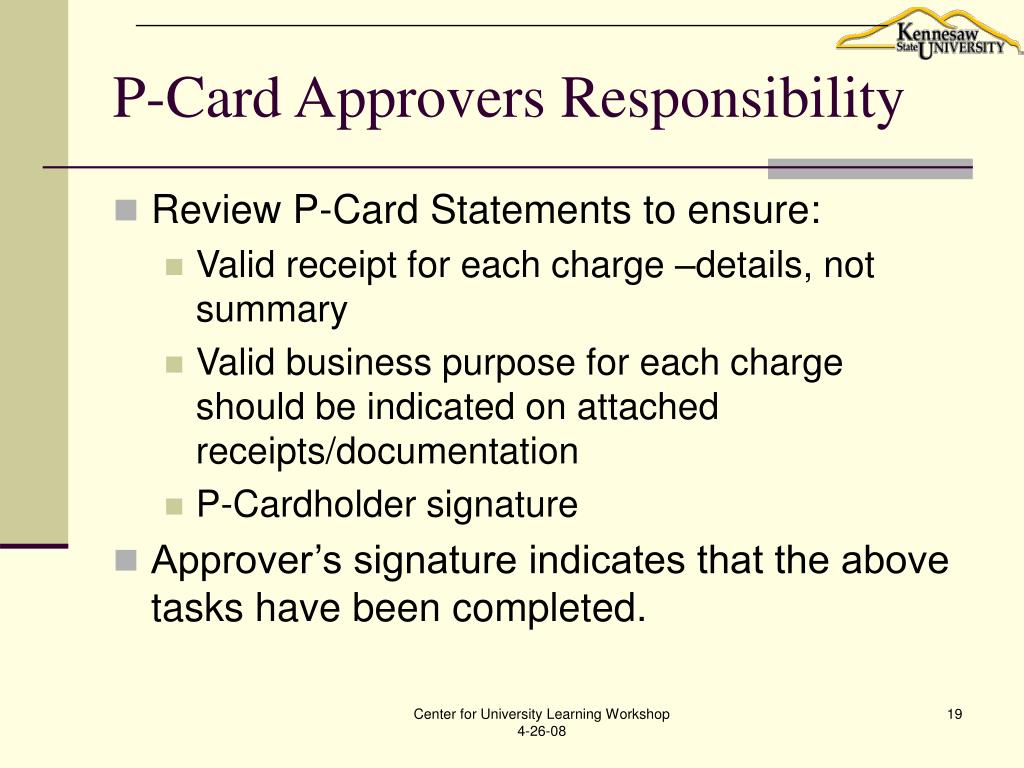 Kennesaw State UNIVERSITY

P-Card Approvers Responsibility

Review P-Card Statements to ensure:

Valid receipt for each charge –details, not summary

Valid business purpose for each charge should be indicated on attached receipts/documentation

P-Cardholder signature

Approver’s signature indicates that the above tasks have been completed.

Center for University Learning Workshop 4-26-08

19